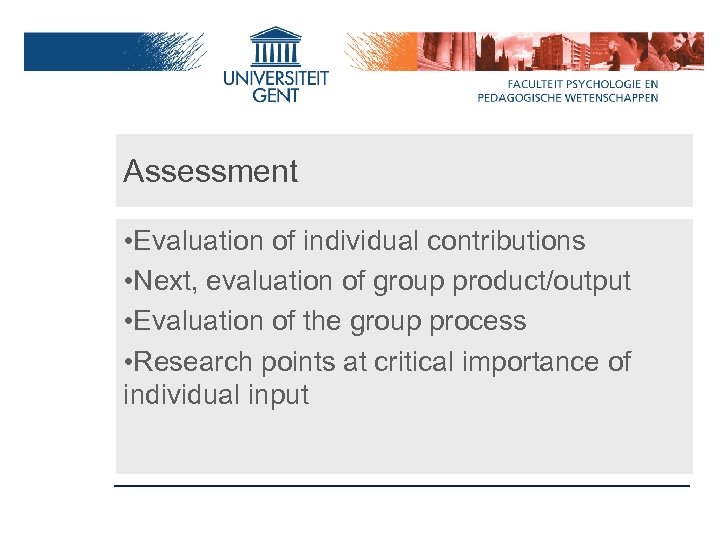 UNIVERSITEIT GENT

FACULTEIT PSYCHOLOGIE EN PEDAGOGISCHE WETENSCHAPPEN

Assessment

•Evaluation of individual contributions
•Next, evaluation of group product/output
•Evaluation of the group process
•Research points at critical importance of individual input